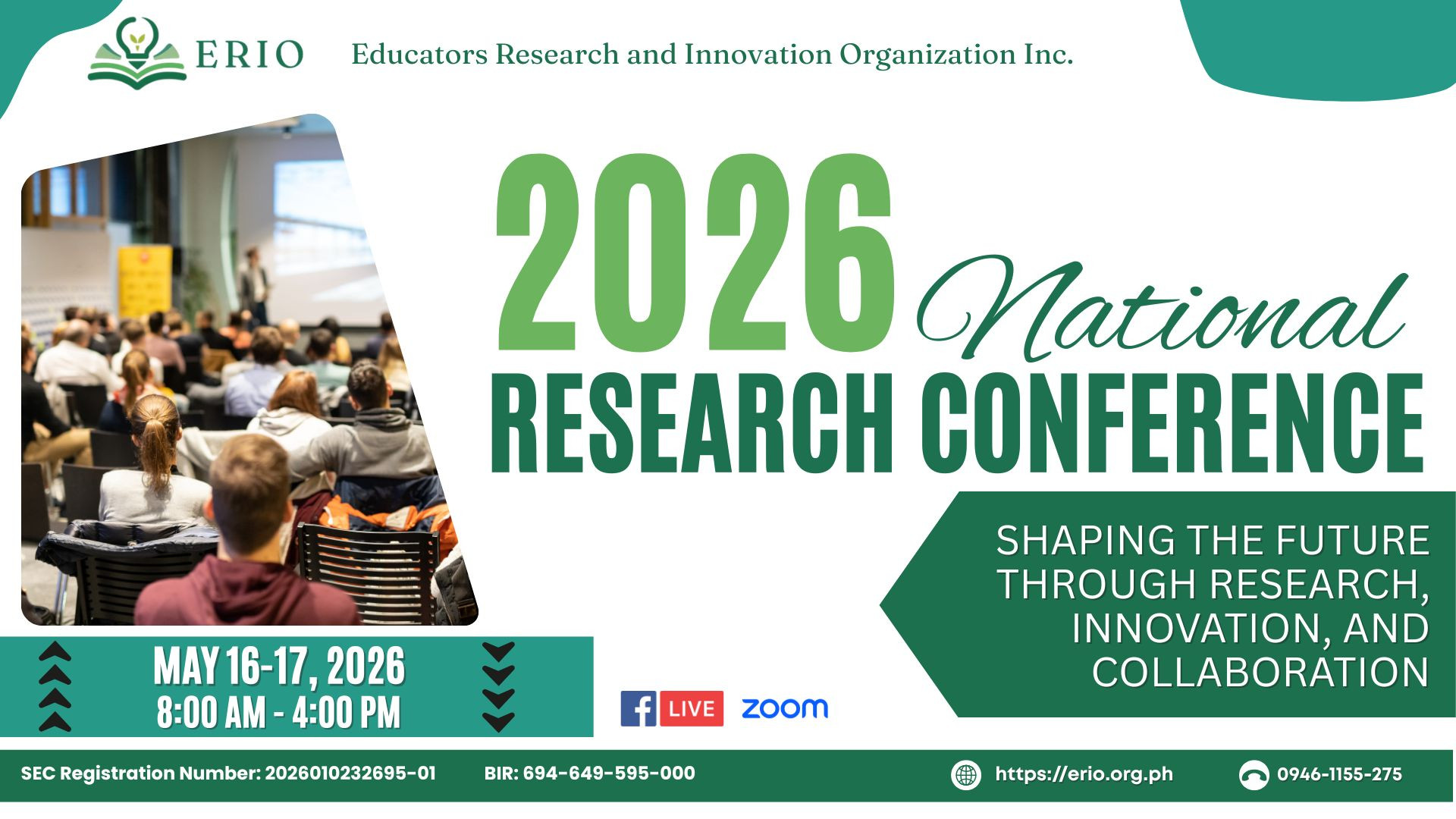 ERIO Educators Research and Innovation Organization Inc.

2026 National RESEARCH CONFERENCE

SHAPING THE FUTURE THROUGH RESEARCH, INNOVATION, AND COLLABORATION

MAY 16-17, 2026
8:00 AM - 4:00 PM

f LIVE zoom

SEC Registration Number: 2026010232695-01 BIR: 694-649-595-000 https://erio.org.ph 0946-1155-275